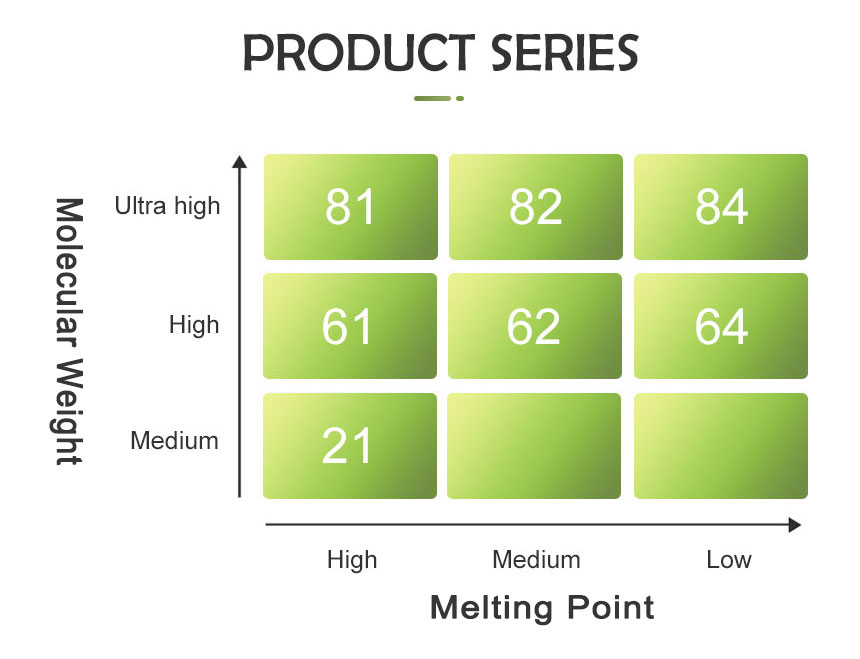 PRODUCT SERIES

Molecular Weight

| | High | Medium | Low |
|---|---|---|---|
| Ultra high | 81 | 82 | 84 |
| High | 61 | 62 | 64 |
| Medium | 21 | | |

Melting Point